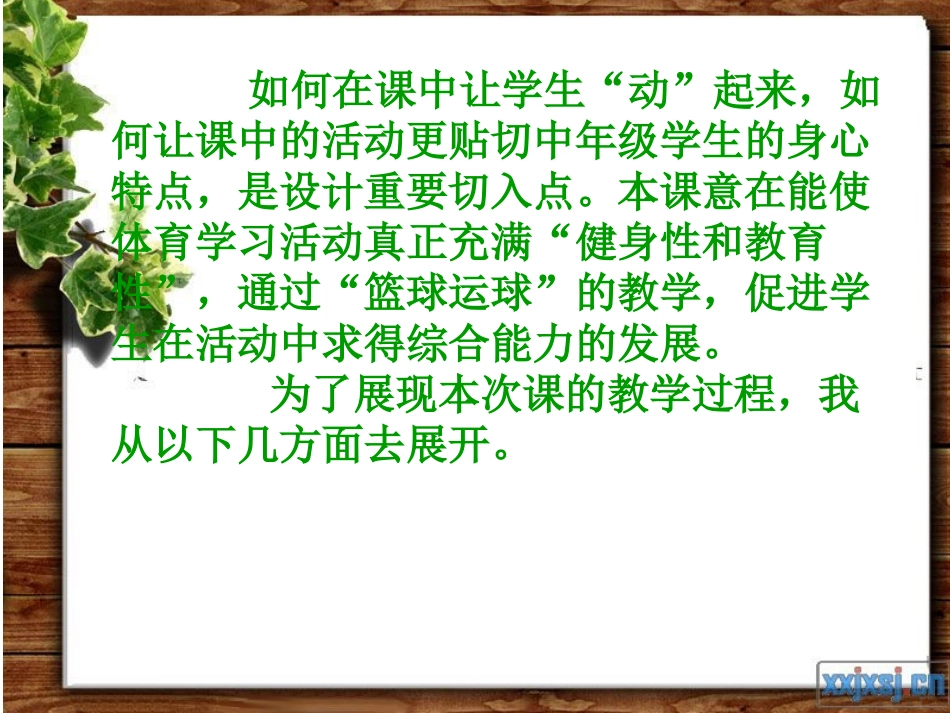 如何在课中让学生“动”起来，如何让课中的活动更贴切中年级学生的身心特点，是设计重要切入点。本课意在能使体育学习活动真正充满“健身性和教育性”，通过“篮球运球”的教学，促进学生在活动中求得综合能力的发展。

为了展现本次课的教学过程，我从以下几方面去展开。

xxjxsj.cn